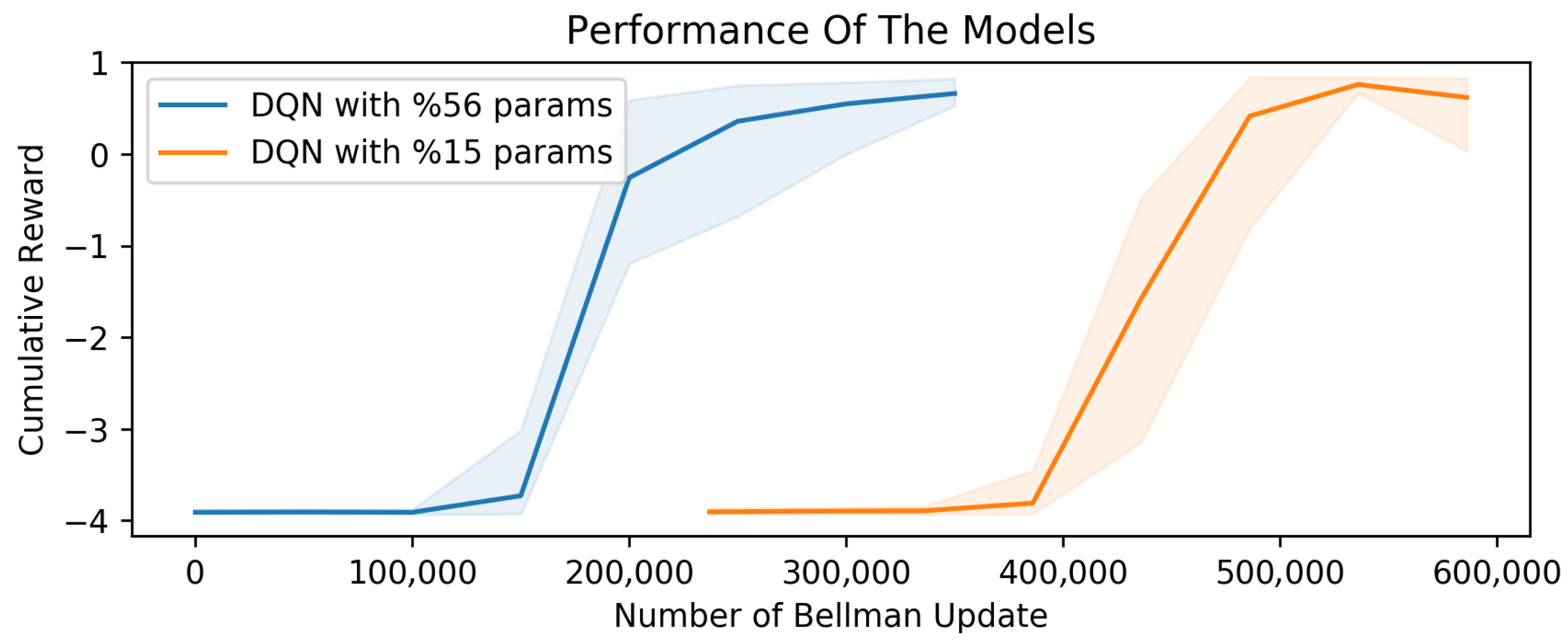 Performance Of The Models

DQN with %56 params
DQN with %15 params

Cumulative Reward

1
0
−1
−2
−3
−4

0
100,000
200,000
300,000
400,000
500,000
600,000

Number of Bellman Update